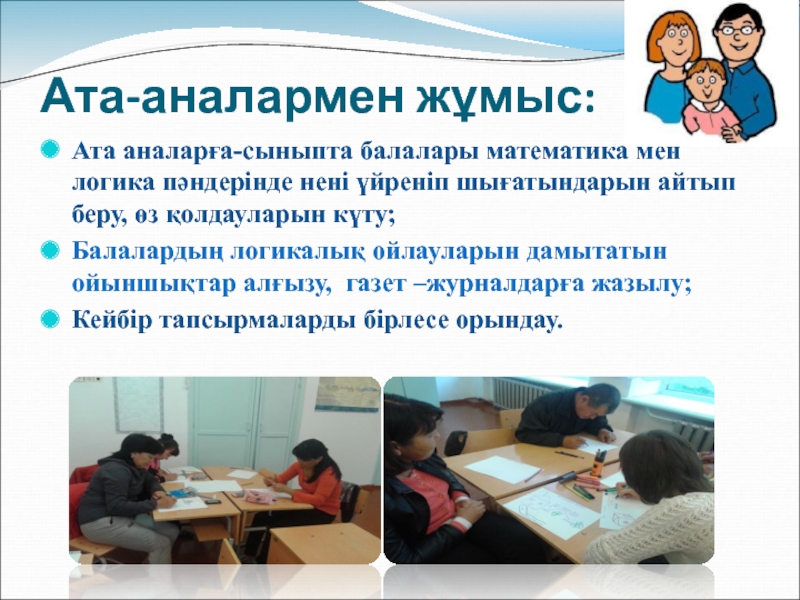 Ата-аналармен жұмыс:

Ата аналарға-сыныпта балалары математика мен логика пәндерінде нені үйреніп шығатындарын айтып беру, өз қолдауларын күту;

Балалардың логикалық ойлауларын дамытатын ойыншықтар алғызу, газет –журналдарға жазылу;

Кейбір тапсырмаларды бірлесе орындау.